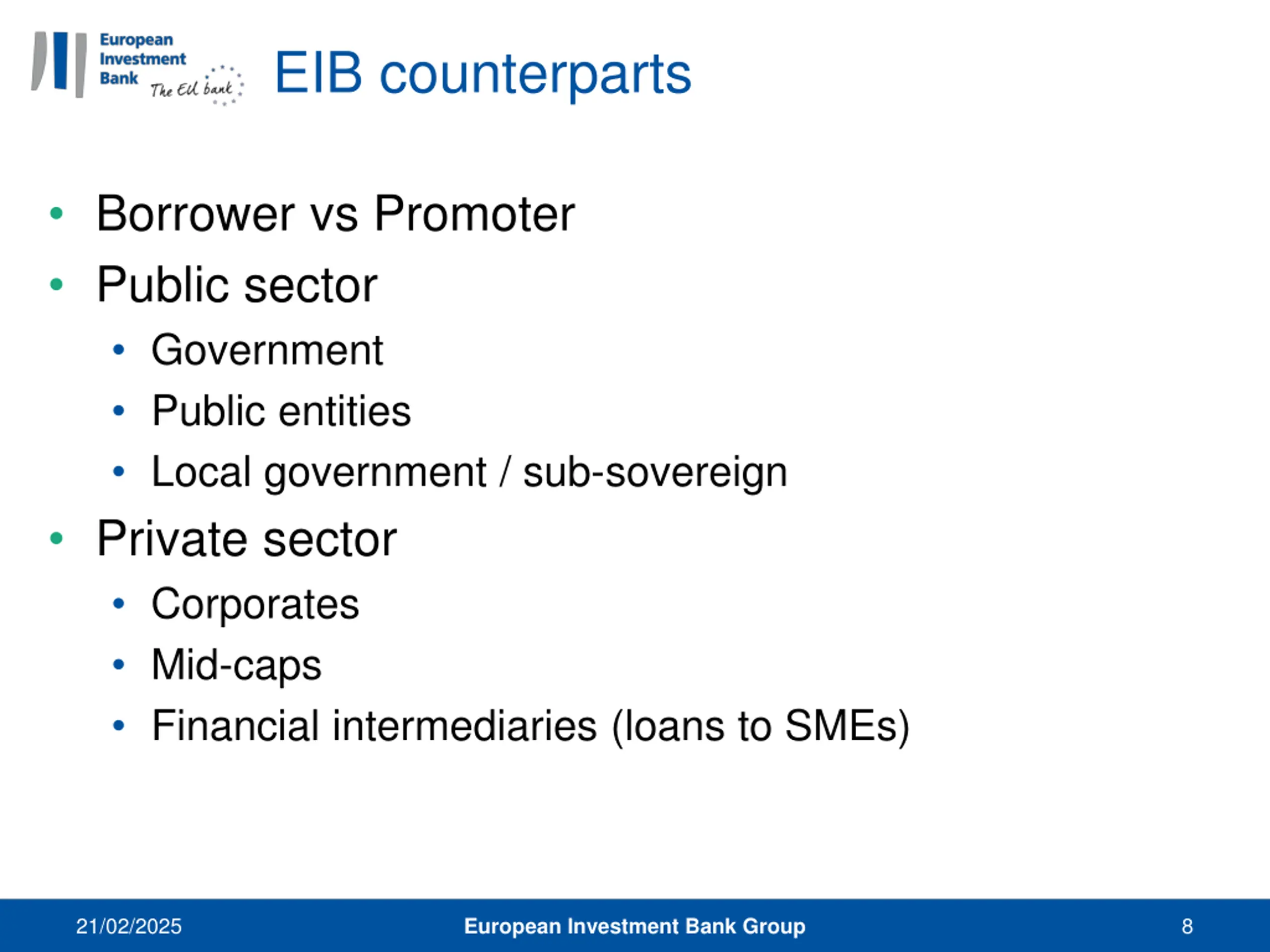 European Investment Bank
The EU bank

EIB counterparts

• Borrower vs Promoter
• Public sector
  • Government
  • Public entities
  • Local government / sub-sovereign
• Private sector
  • Corporates
  • Mid-caps
  • Financial intermediaries (loans to SMEs)

21/02/2025 European Investment Bank Group 8